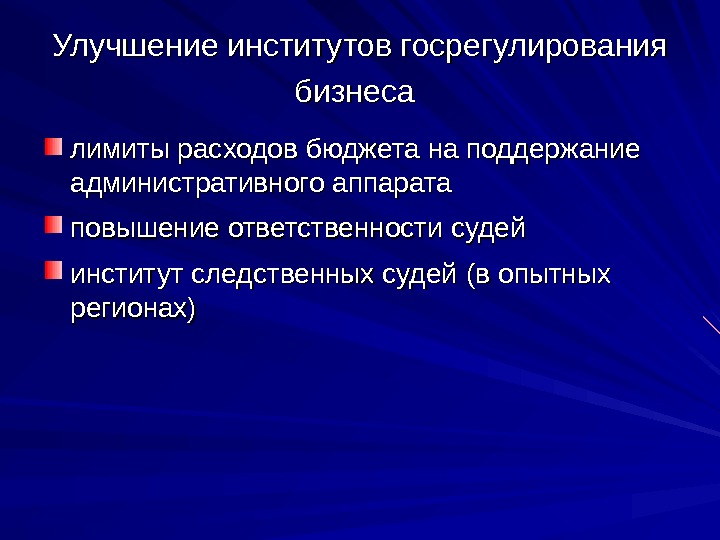 Улучшение институтов госрегулирования бизнеса

лимиты расходов бюджета на поддержание административного аппарата

повышение ответственности судей

институт следственных судей (в опытных регионах)